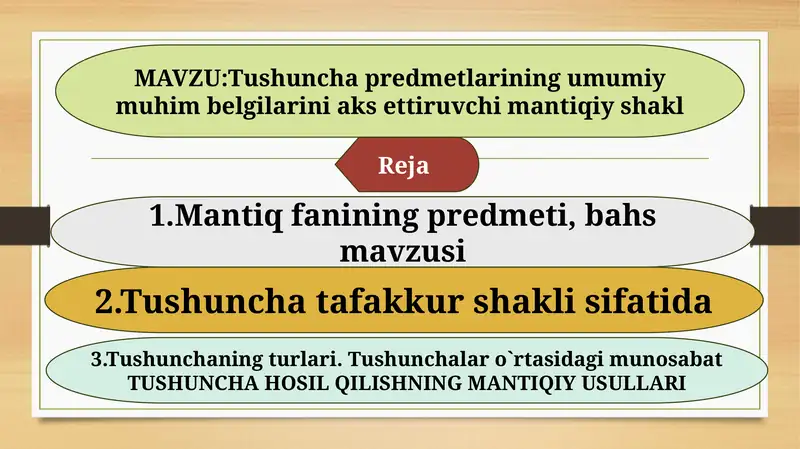 MAVZU:Tushuncha predmetlarining umumiy muhim belgilarini aks ettiruvchi mantiqiy shakl

Reja

1.Mantiq fanining predmeti, bahs mavzusi

2.Tushuncha tafakkur shakli sifatida

3.Tushunchaning turlari. Tushunchalar o`rtasidagi munosabat TUSHUNCHA HOSIL QILISHNING MANTIQIY USULLARI